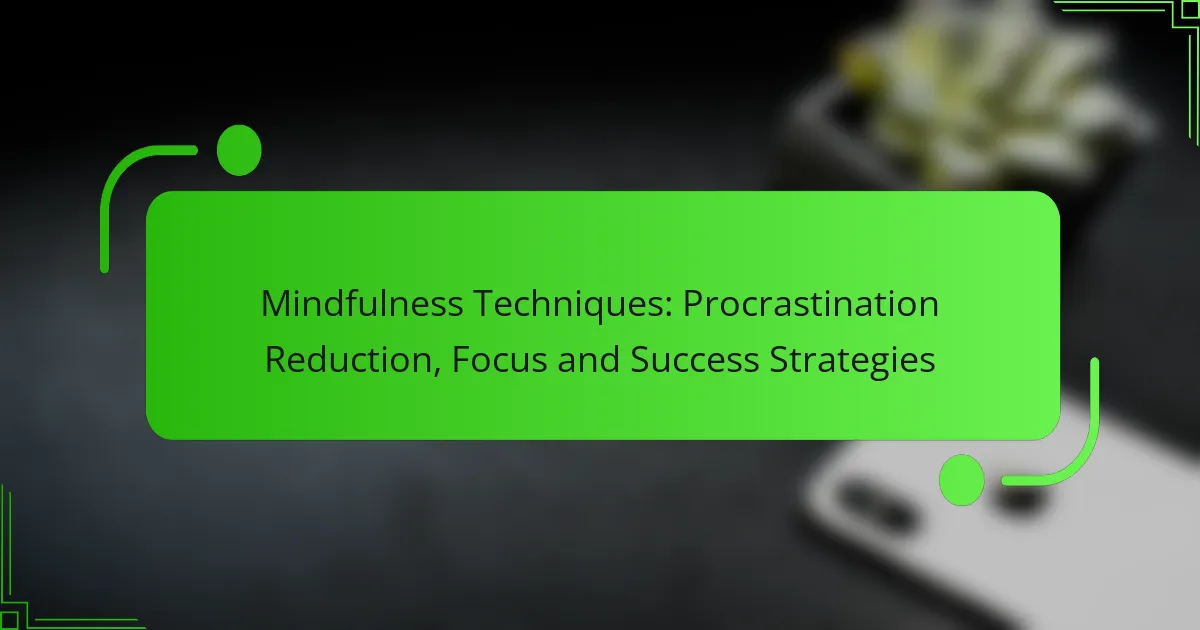 Mindfulness Techniques: Procrastination Reduction, Focus and Success Strategies